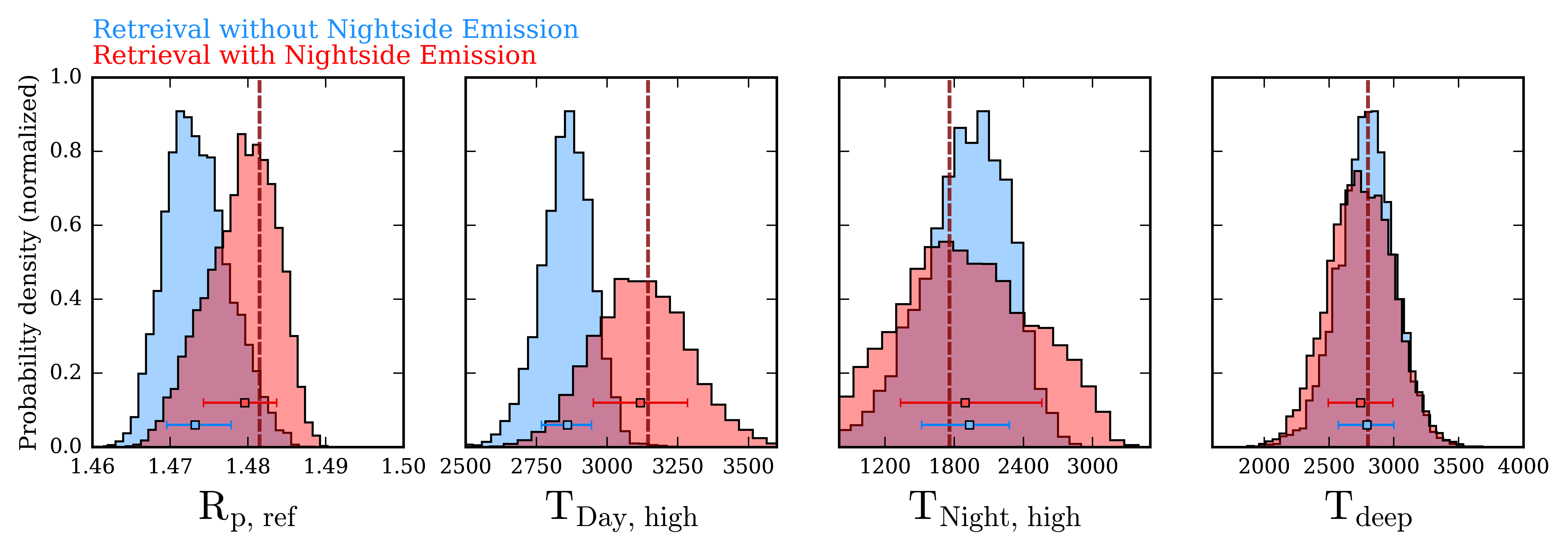 Retreival without Nightside Emission
Retrieval with Nightside Emission

Probability density (normalized)

1.0
0.8
0.6
0.4
0.2
0.0

1.46 1.47 1.48 1.49 1.50
$R_{p,\ ref}$

2500 2750 3000 3250 3500
$T_{Day,\ high}$

1200 1800 2400 3000
$T_{Night,\ high}$

2000 2500 3000 3500 4000
$T_{deep}$